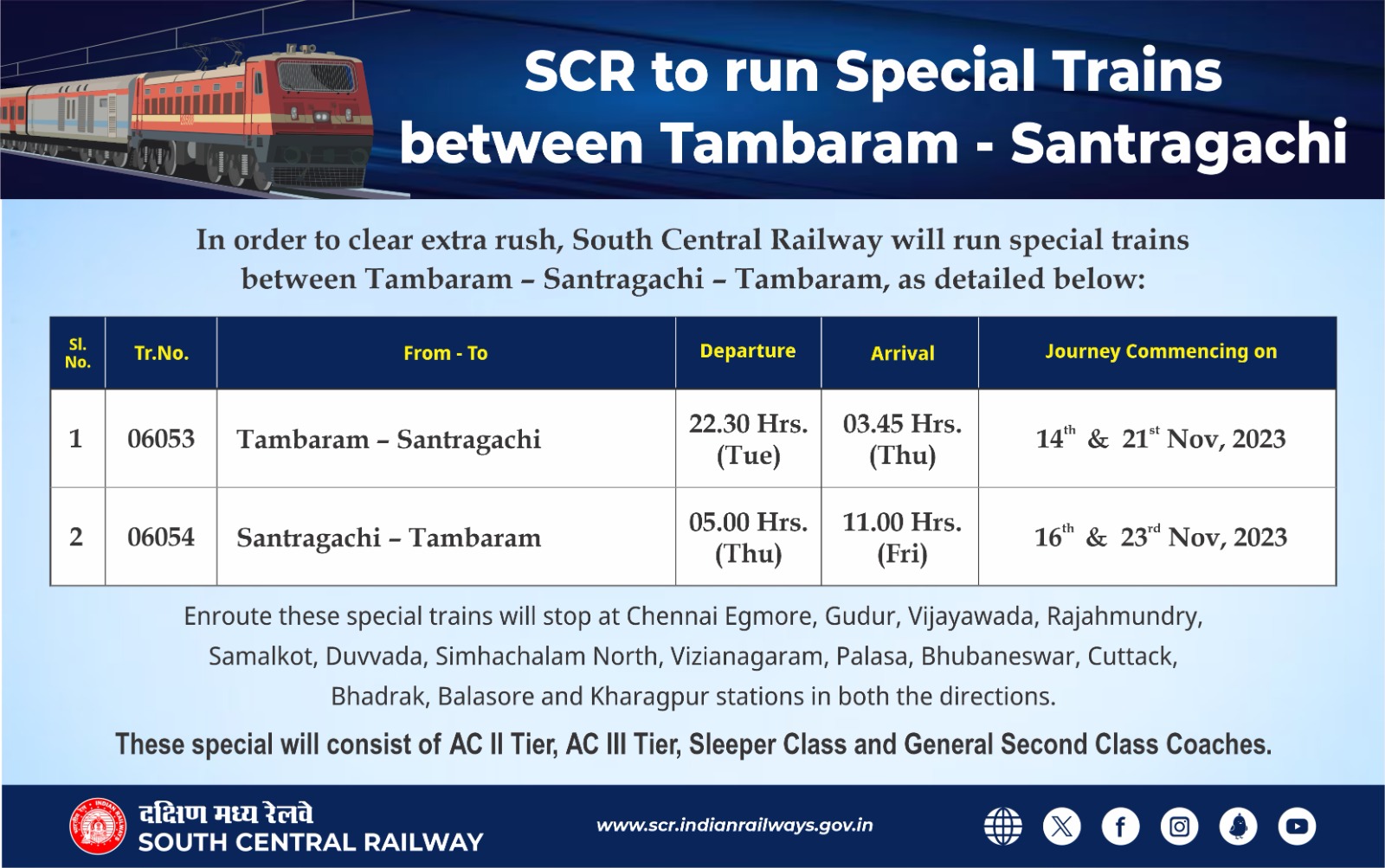 SCR to run Special Trains between Tambaram - Santragachi

In order to clear extra rush, South Central Railway will run special trains between Tambaram – Santragachi – Tambaram, as detailed below:

| Sl. No. | Tr.No. | From - To | Departure | Arrival | Journey Commencing on |
|---|---|---|---|---|---|
| 1 | 06053 | Tambaram – Santragachi | 22.30 Hrs. (Tue) | 03.45 Hrs. (Thu) | $14^{th}$ & $21^{st}$ Nov, 2023 |
| 2 | 06054 | Santragachi – Tambaram | 05.00 Hrs. (Thu) | 11.00 Hrs. (Fri) | $16^{th}$ & $23^{rd}$ Nov, 2023 |

Enroute these special trains will stop at Chennai Egmore, Gudur, Vijayawada, Rajahmundry, Samalkot, Duvvada, Simhachalam North, Vizianagaram, Palasa, Bhubaneswar, Cuttack, Bhadrak, Balasore and Kharagpur stations in both the directions.

These special will consist of AC II Tier, AC III Tier, Sleeper Class and General Second Class Coaches.

दक्षिण मध्य रेलवे
SOUTH CENTRAL RAILWAY

www.scr.indianrailways.gov.in